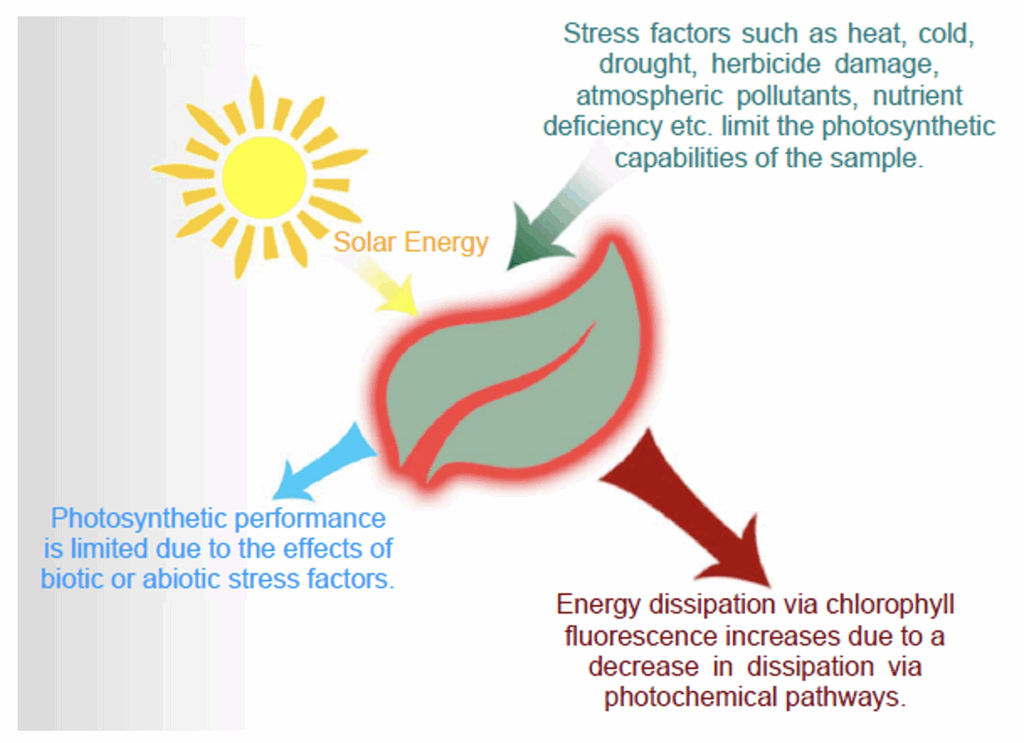 Stress factors such as heat, cold, drought, herbicide damage, atmospheric pollutants, nutrient deficiency etc. limit the photosynthetic capabilities of the sample.

Solar Energy

Photosynthetic performance is limited due to the effects of biotic or abiotic stress factors.

Energy dissipation via chlorophyll fluorescence increases due to a decrease in dissipation via photochemical pathways.